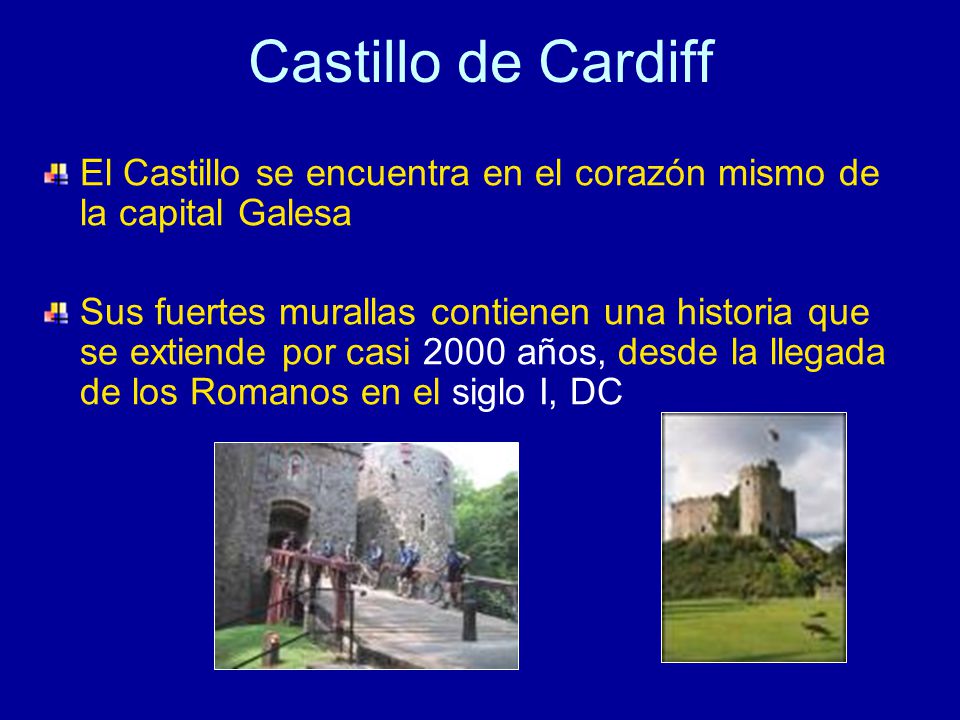 Castillo de Cardiff

El Castillo se encuentra en el corazón mismo de la capital Galesa

Sus fuertes murallas contienen una historia que se extiende por casi 2000 años, desde la llegada de los Romanos en el siglo I, DC